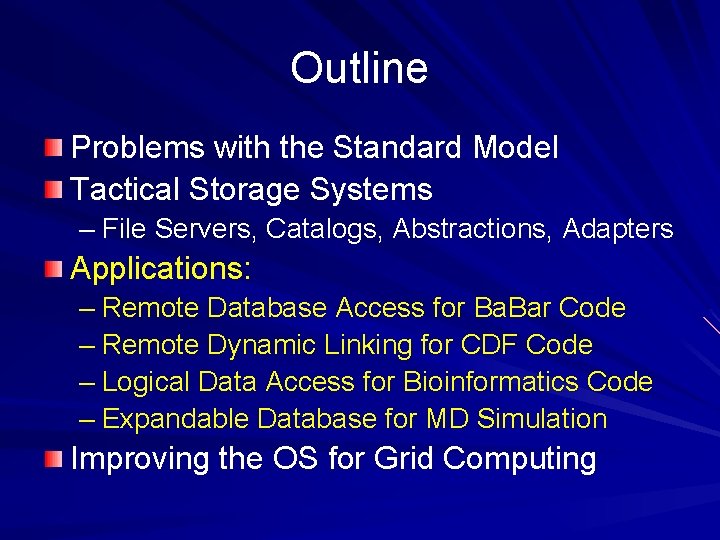 Outline

Problems with the Standard Model
Tactical Storage Systems
– File Servers, Catalogs, Abstractions, Adapters
Applications:
– Remote Database Access for BaBar Code
– Remote Dynamic Linking for CDF Code
– Logical Data Access for Bioinformatics Code
– Expandable Database for MD Simulation
Improving the OS for Grid Computing